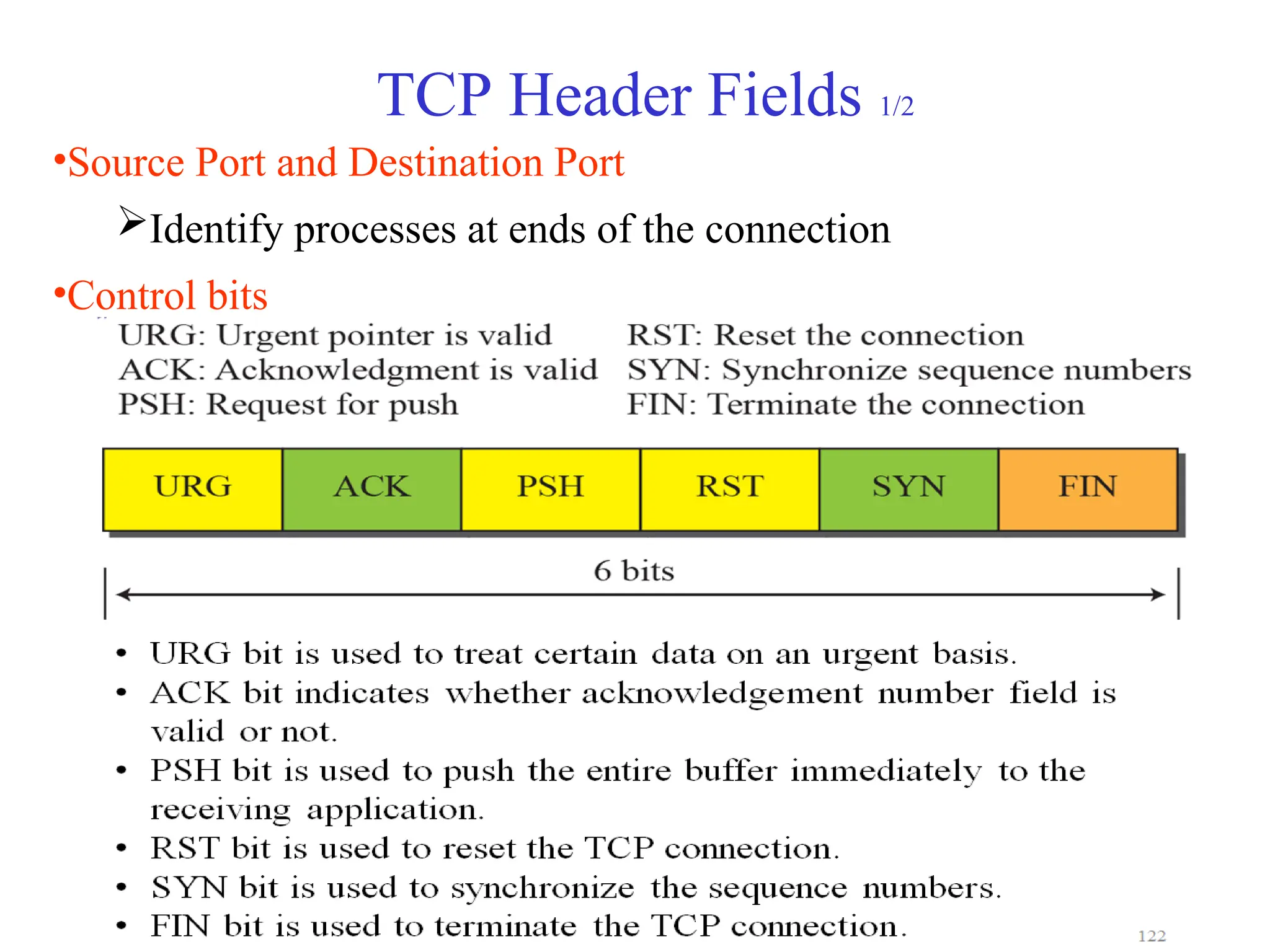 TCP Header Fields 1/2

•Source Port and Destination Port

➢Identify processes at ends of the connection

•Control bits

URG: Urgent pointer is valid
ACK: Acknowledgment is valid
PSH: Request for push

RST: Reset the connection
SYN: Synchronize sequence numbers
FIN: Terminate the connection

| URG | ACK | PSH | RST | SYN | FIN |
|---|---|---|---|---|---|

6 bits

• URG bit is used to treat certain data on an urgent basis.
• ACK bit indicates whether acknowledgement number field is valid or not.
• PSH bit is used to push the entire buffer immediately to the receiving application.
• RST bit is used to reset the TCP connection.
• SYN bit is used to synchronize the sequence numbers.
• FIN bit is used to terminate the TCP connection.

122